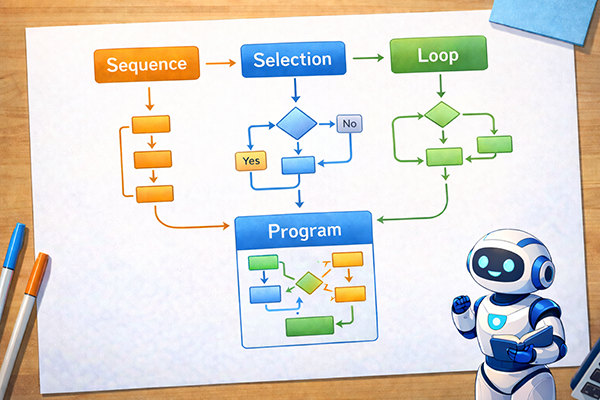 Sequence
Selection
Loop
No
Yes
Program